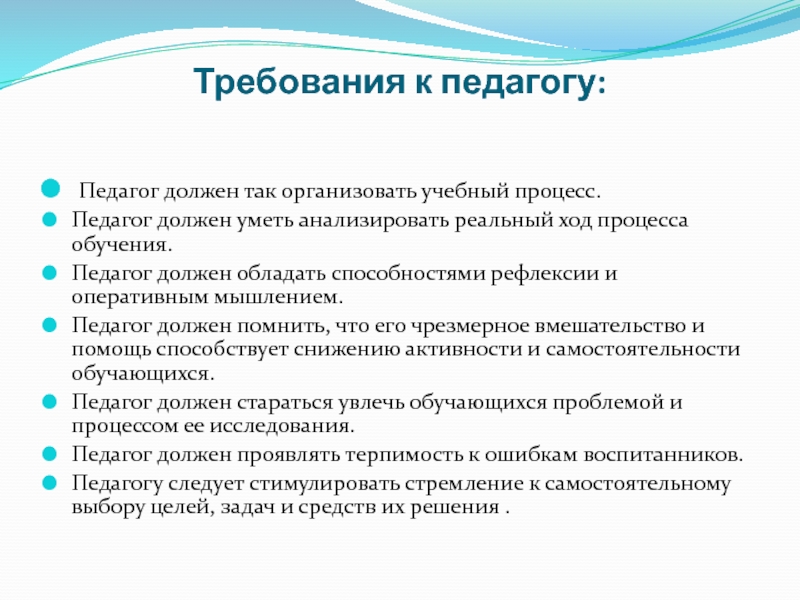 Требования к педагогу:

Педагог должен так организовать учебный процесс.
Педагог должен уметь анализировать реальный ход процесса обучения.
Педагог должен обладать способностями рефлексии и оперативным мышлением.
Педагог должен помнить, что его чрезмерное вмешательство и помощь способствует снижению активности и самостоятельности обучающихся.
Педагог должен стараться увлечь обучающихся проблемой и процессом ее исследования.
Педагог должен проявлять терпимость к ошибкам воспитанников.
Педагогу следует стимулировать стремление к самостоятельному выбору целей, задач и средств их решения .